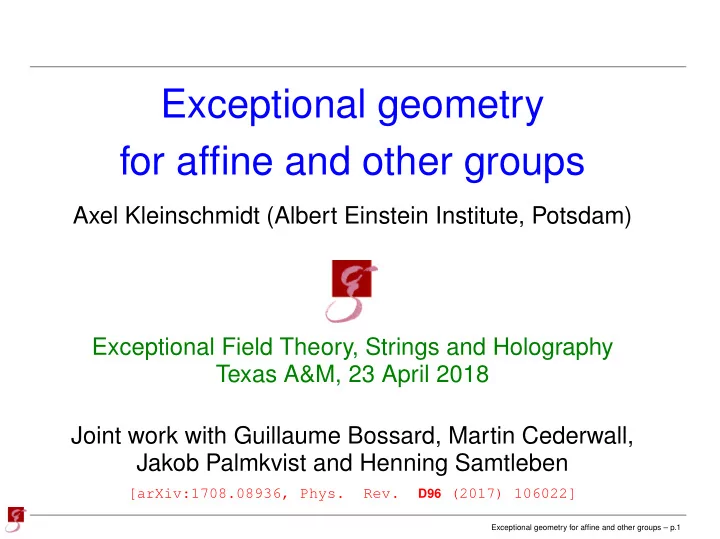 Exceptional geometry for affine and other groups

Axel Kleinschmidt (Albert Einstein Institute, Potsdam)

Exceptional Field Theory, Strings and Holography
Texas A&M, 23 April 2018

Joint work with Guillaume Bossard, Martin Cederwall, Jakob Palmkvist and Henning Samtleben

[arXiv:1708.08936, Phys. Rev. D96 (2017) 106022]

Exceptional geometry for affine and other groups – p.1